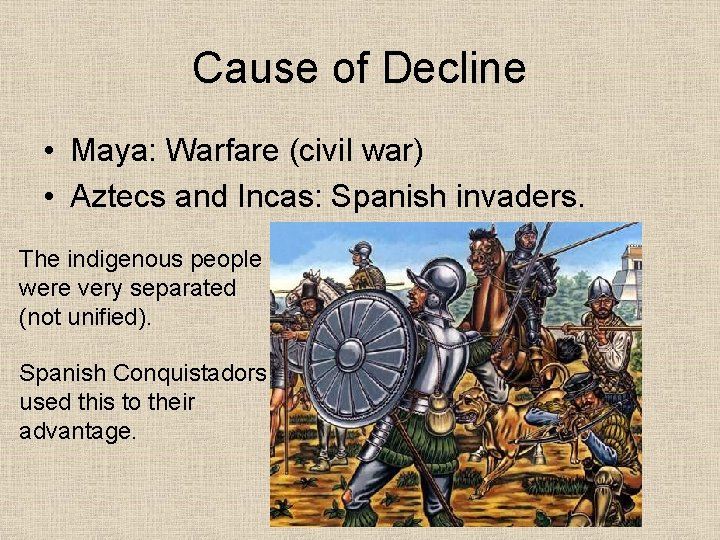 Cause of Decline

• Maya: Warfare (civil war)
• Aztecs and Incas: Spanish invaders.

The indigenous people were very separated (not unified).

Spanish Conquistadors used this to their advantage.